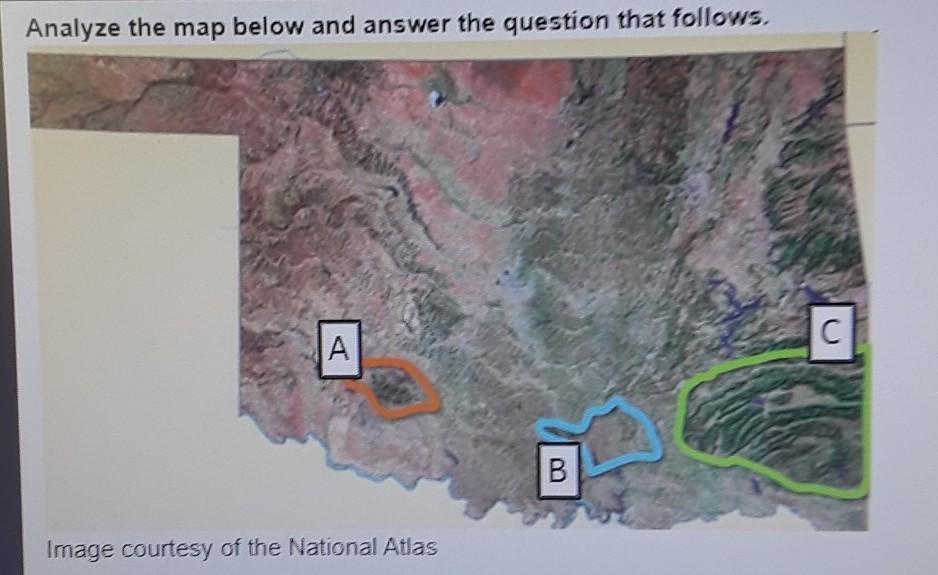 Analyze the map below and answer the question that follows.

A

B

C

Image courtesy of the National Atlas